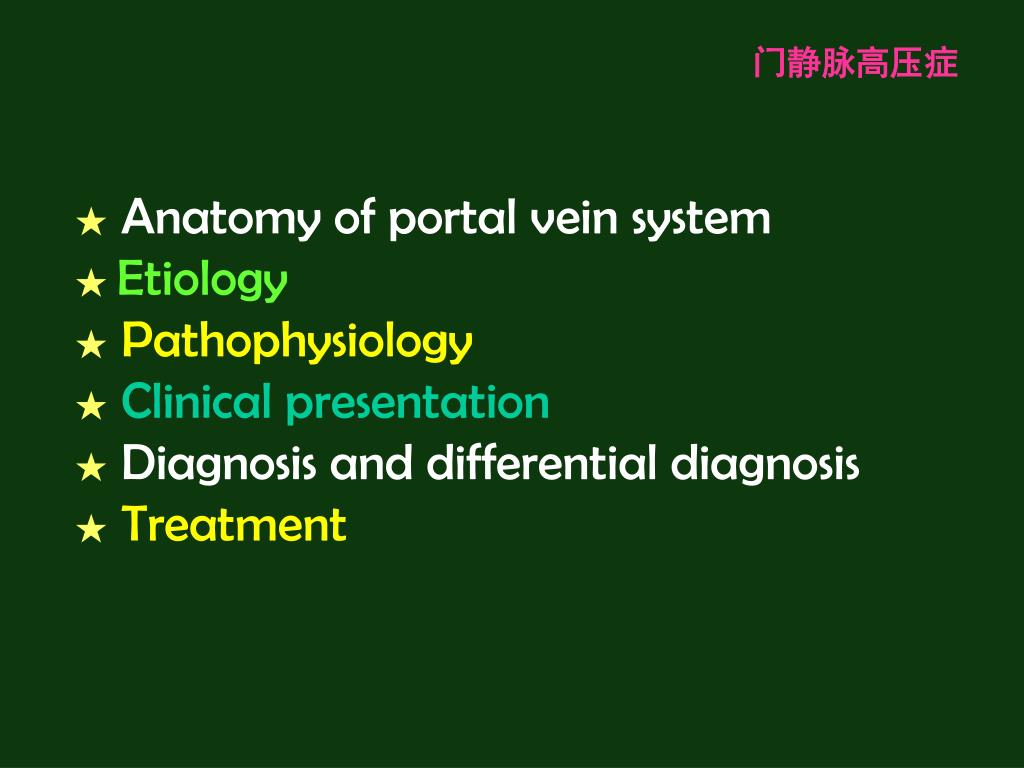 门静脉高压症

★ Anatomy of portal vein system
★ Etiology
★ Pathophysiology
★ Clinical presentation
★ Diagnosis and differential diagnosis
★ Treatment